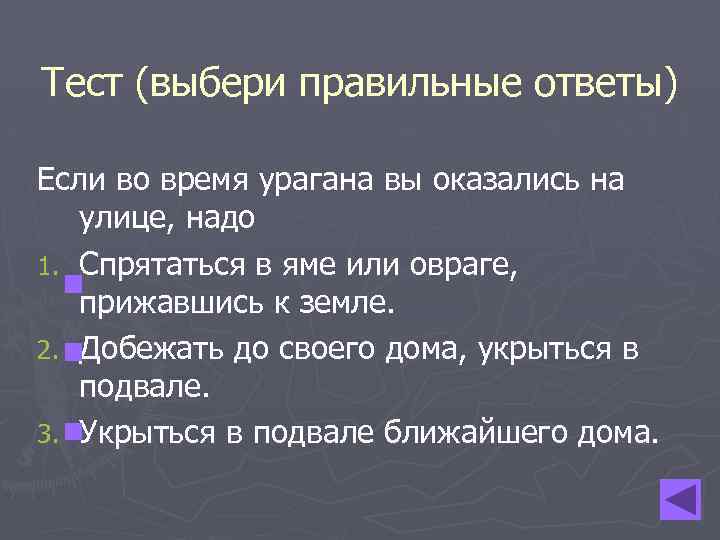 Тест (выбери правильные ответы)

Если во время урагана вы оказались на улице, надо

1. Спрятаться в яме или овраге, прижавшись к земле.
2. Добежать до своего дома, укрыться в подвале.
3. Укрыться в подвале ближайшего дома.